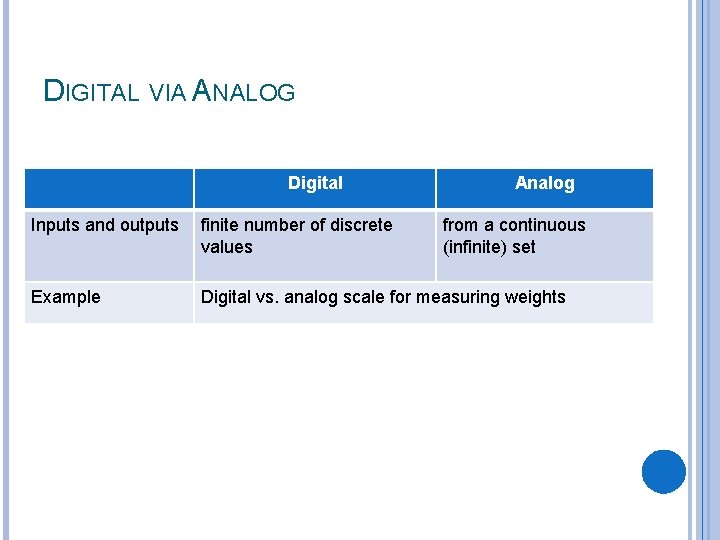 DIGITAL VIA ANALOG

| | Digital | Analog |
|---|---|---|
| Inputs and outputs | finite number of discrete values | from a continuous (infinite) set |
| Example | Digital vs. analog scale for measuring weights | |